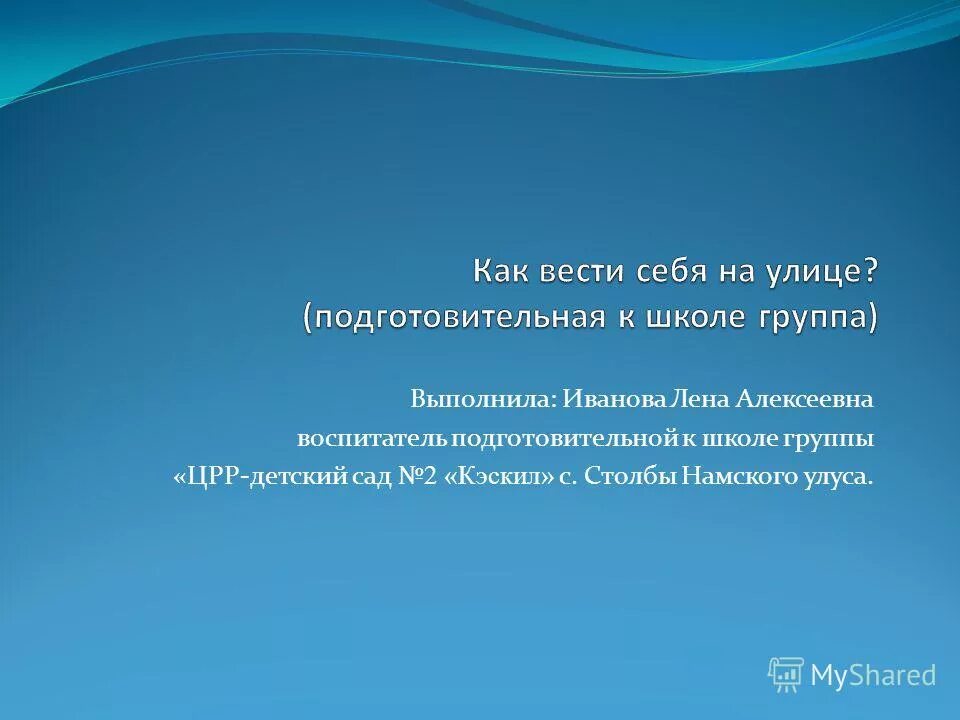 Как вести себя на улице?
(подготовительная к школе группа)

Выполнила: Иванова Лена Алексеевна
воспитатель подготовительной к школе группы
«ЦРР-детский сад №2 «Кэскил» с. Столбы Намского улуса.

MyShared